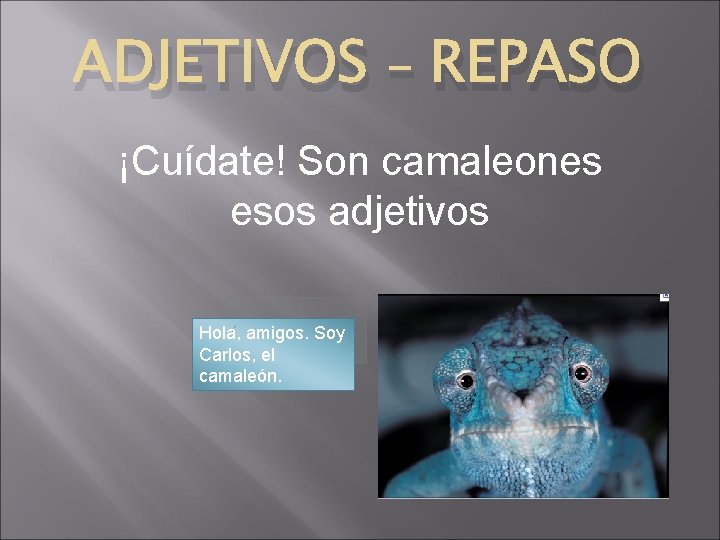 ADJETIVOS – REPASO

¡Cuídate! Son camaleones esos adjetivos

Hola, amigos. Soy Carlos, el camaleón.